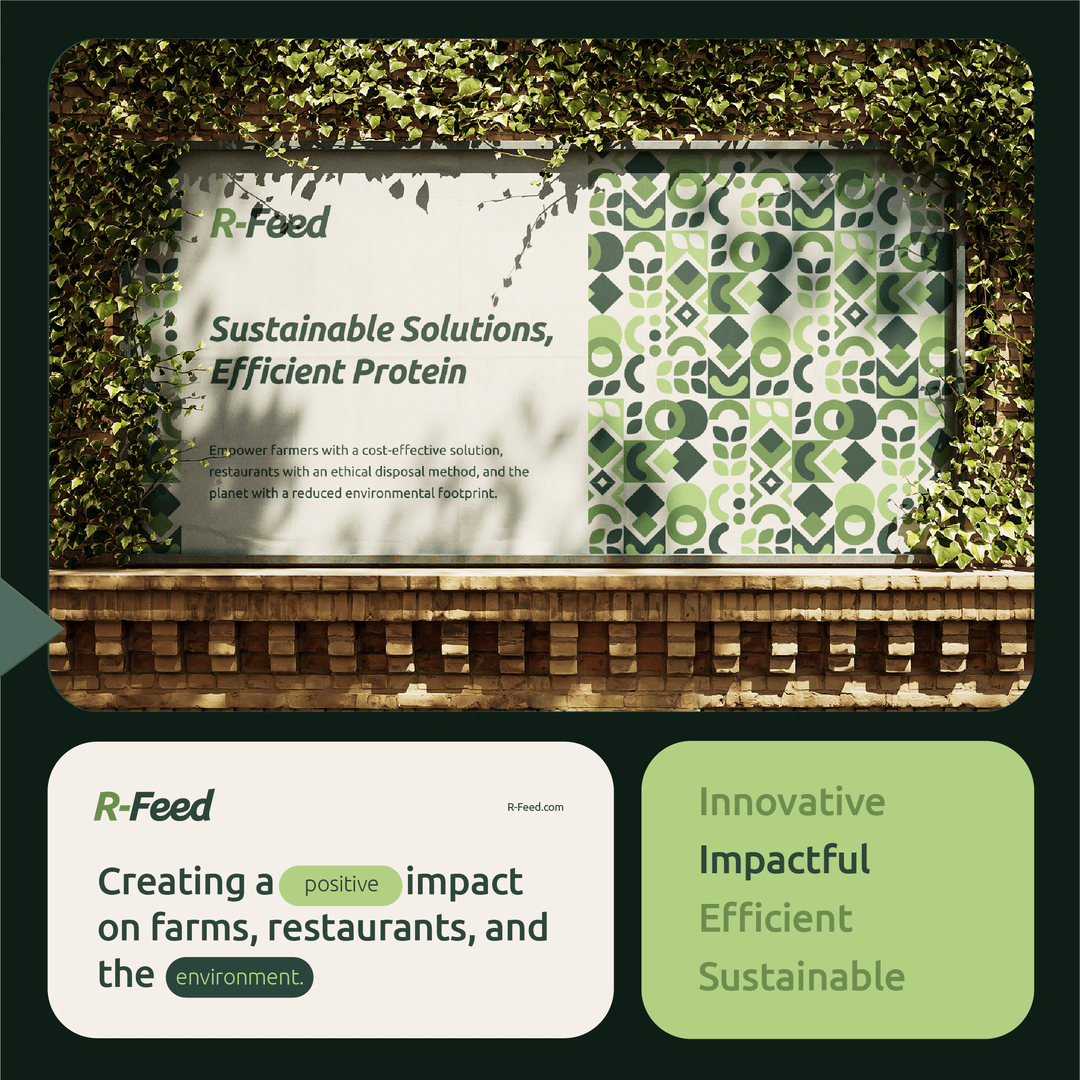 R-Feed

Sustainable Solutions, Efficient Protein

Empower farmers with a cost-effective solution, restaurants with an ethical disposal method, and the planet with a reduced environmental footprint.

R-Feed

R-Feed.com

Creating a positive impact on farms, restaurants, and the environment.

Innovative
Impactful
Efficient
Sustainable